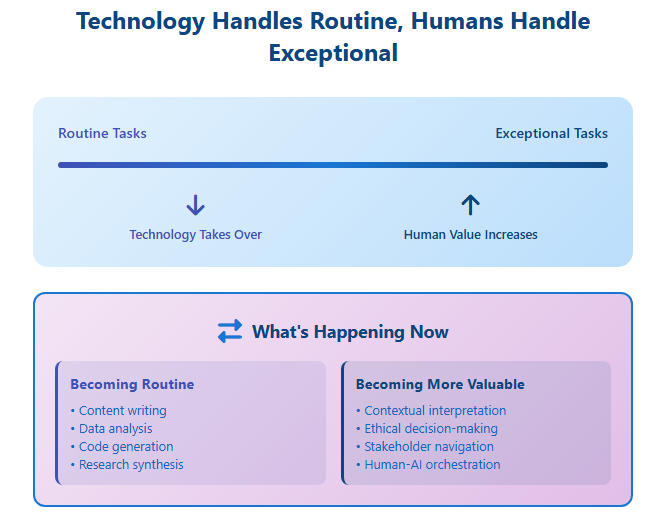 Technology Handles Routine, Humans Handle Exceptional

Routine Tasks

Exceptional Tasks

Technology Takes Over

Human Value Increases

What's Happening Now

Becoming Routine
• Content writing
• Data analysis
• Code generation
• Research synthesis

Becoming More Valuable
• Contextual interpretation
• Ethical decision-making
• Stakeholder navigation
• Human-AI orchestration